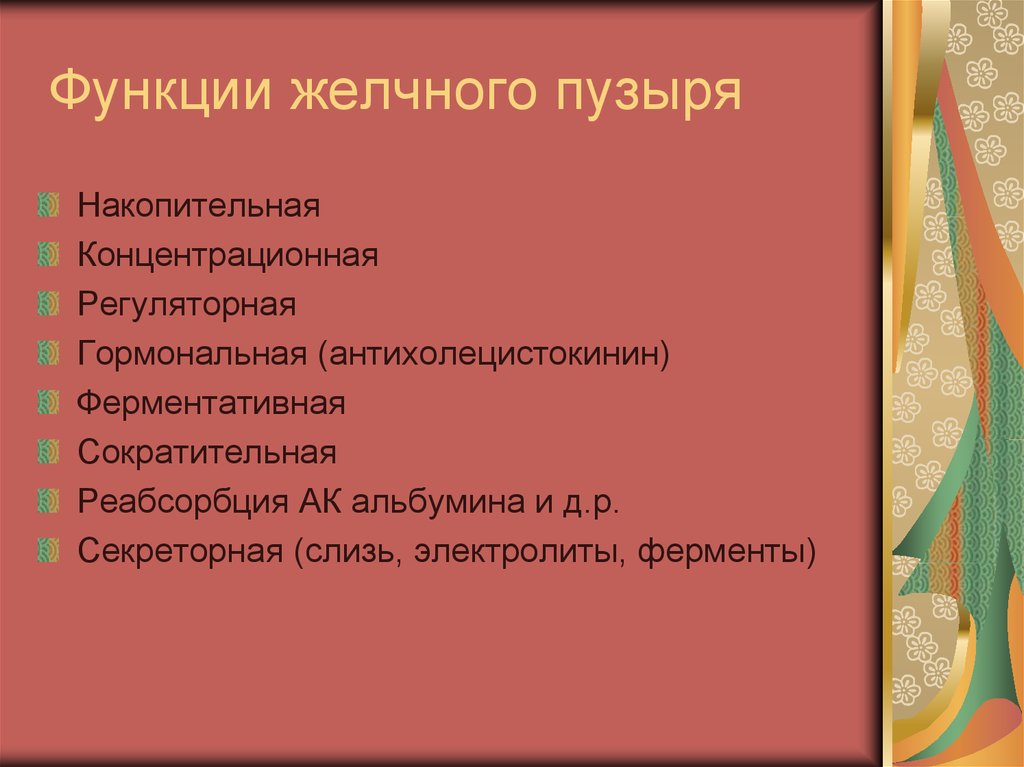 Функции желчного пузыря

Накопительная
Концентрационная
Регуляторная
Гормональная (антихолецистокинин)
Ферментативная
Сократительная
Реабсорбция АК альбумина и д.р.
Секреторная (слизь, электролиты, ферменты)